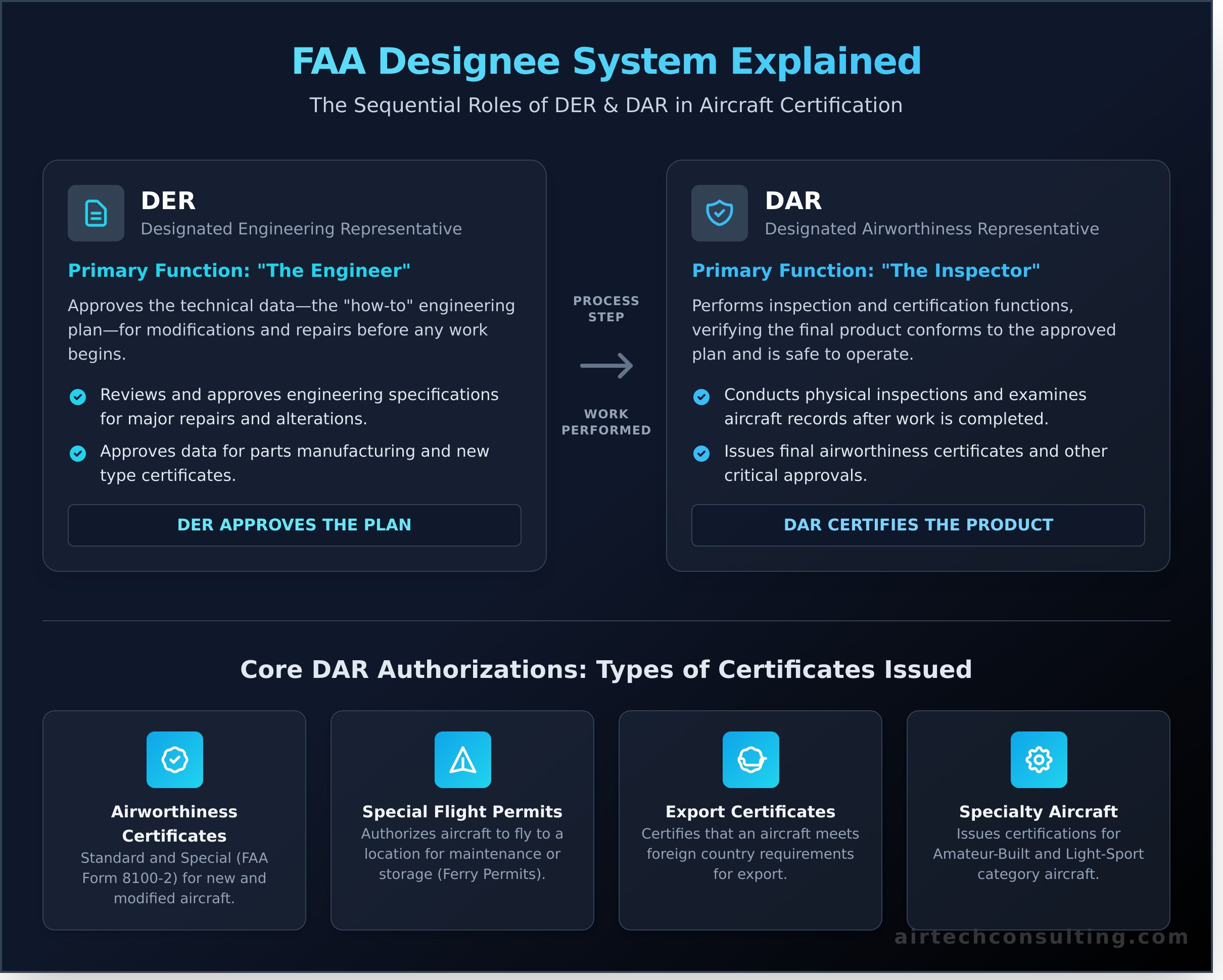 FAA Designee System Explained

The Sequential Roles of DER & DAR in Aircraft Certification

DER
Designated Engineering Representative

Primary Function: "The Engineer"

Approves the technical data—the "how-to" engineering plan—for modifications and repairs before any work begins.

Reviews and approves engineering specifications for major repairs and alterations.

Approves data for parts manufacturing and new type certificates.

DER APPROVES THE PLAN

PROCESS STEP

WORK PERFORMED

DAR
Designated Airworthiness Representative

Primary Function: "The Inspector"

Performs inspection and certification functions, verifying the final product conforms to the approved plan and is safe to operate.

Conducts physical inspections and examines aircraft records after work is completed.

Issues final airworthiness certificates and other critical approvals.

DAR CERTIFIES THE PRODUCT

Core DAR Authorizations: Types of Certificates Issued

Airworthiness Certificates
Standard and Special (FAA Form 8100-2) for new and modified aircraft.

Special Flight Permits
Authorizes aircraft to fly to a location for maintenance or storage (Ferry Permits).

Export Certificates
Certifies that an aircraft meets foreign country requirements for export.

Specialty Aircraft
Issues certifications for Amateur-Built and Light-Sport category aircraft.

airtechconsulting.com